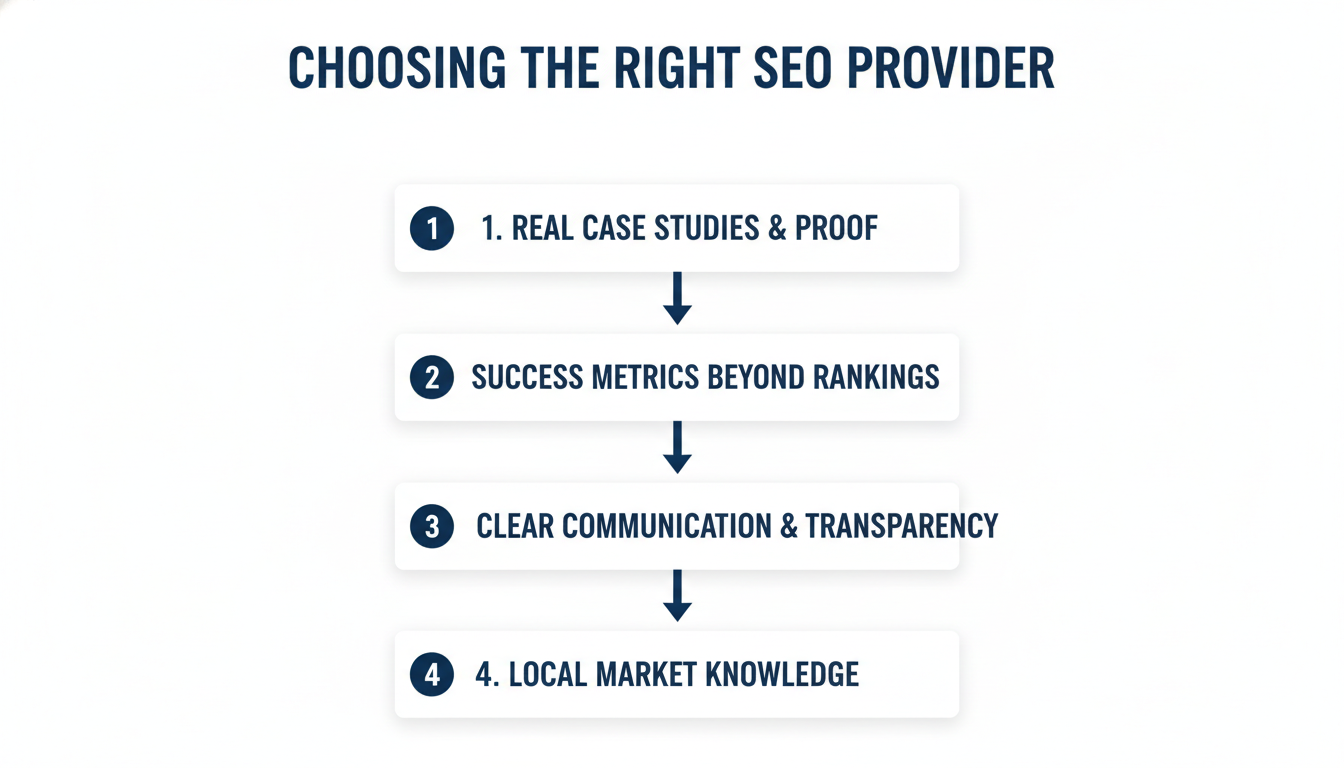 CHOOSING THE RIGHT SEO PROVIDER

1 1. REAL CASE STUDIES & PROOF

2 SUCCESS METRICS BEYOND RANKINGS

3 CLEAR COMMUNICATION & TRANSPARENCY

4 4. LOCAL MARKET KNOWLEDGE